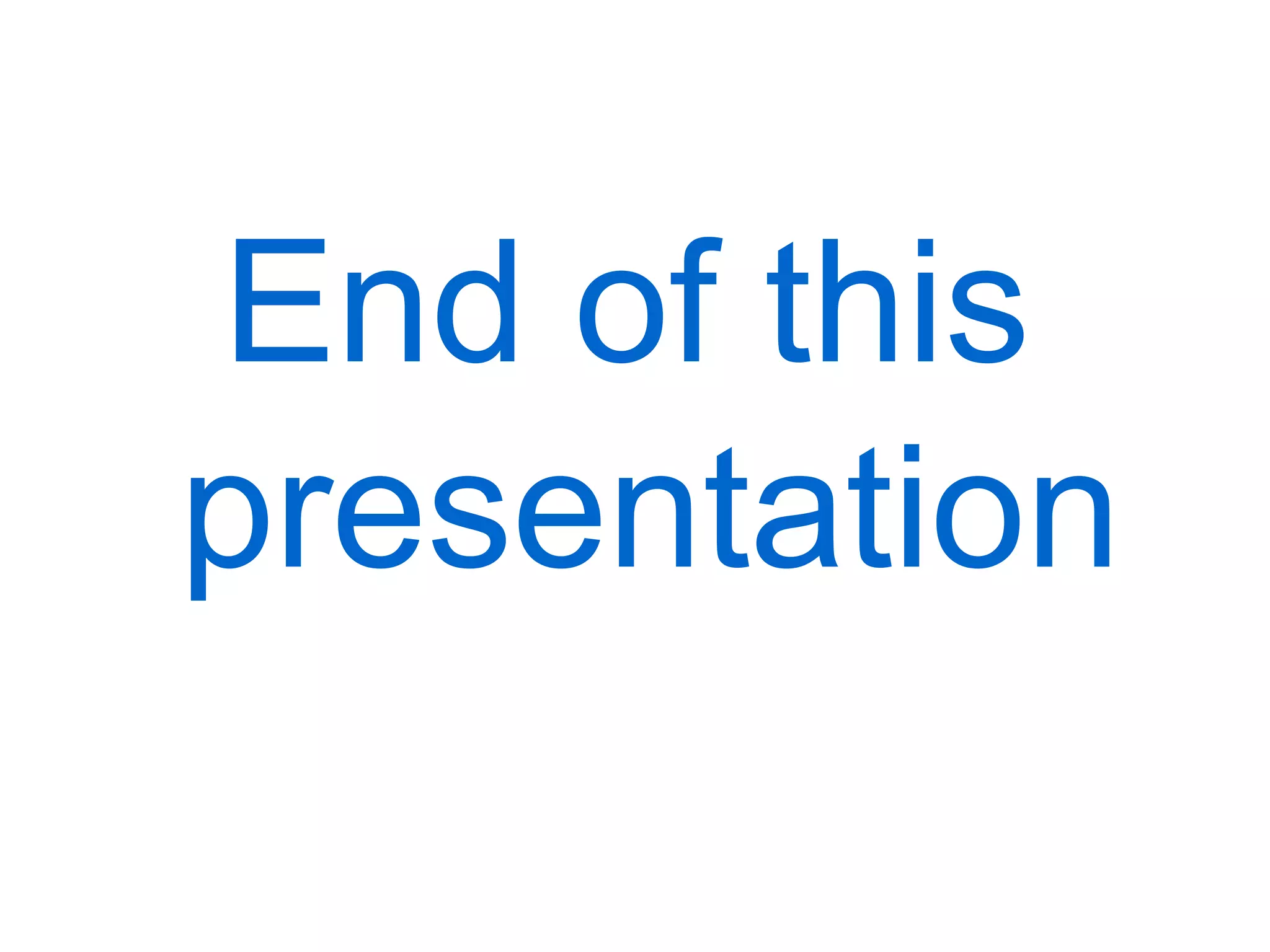 End of this presentation